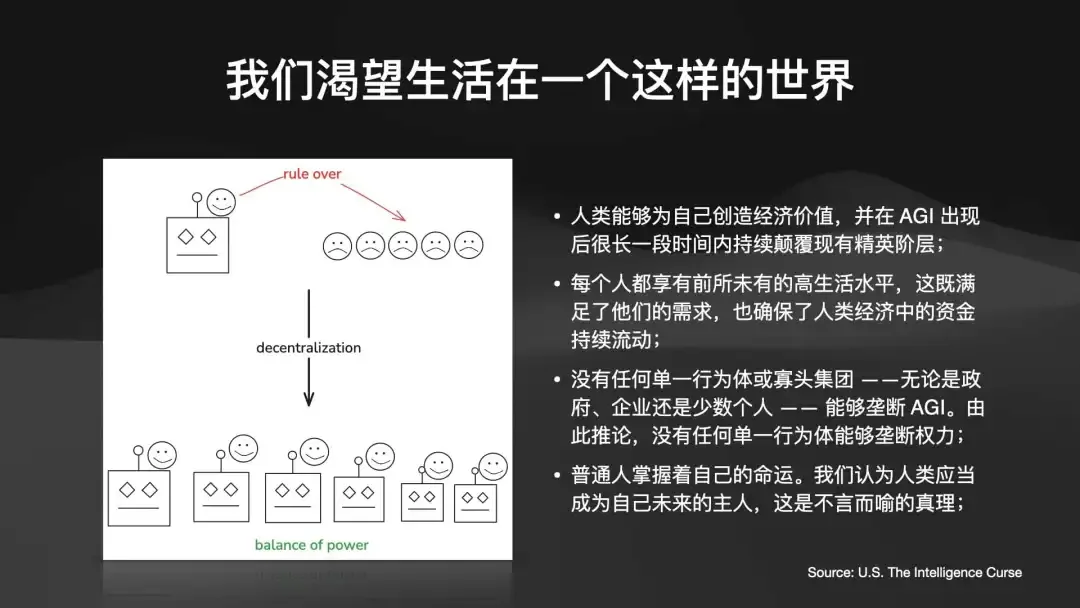 我们渴望生活在一个这样的世界

rule over

decentralization

balance of power

• 人类能够为自己创造经济价值，并在 AGI 出现后很长一段时间内持续颠覆现有精英阶层；

• 每个人都享有前所未有的高生活水平，这既满足了他们的需求，也确保了人类经济中的资金持续流动；

• 没有任何单一行为体或寡头集团 ——无论是政府、企业还是少数个人 —— 能够垄断 AGI。由此推论，没有任何单一行为体能够垄断权力；

• 普通人掌握着自己的命运。我们认为人类应当成为自己未来的主人，这是不言而喻的真理；

Source: U.S. The Intelligence Curse